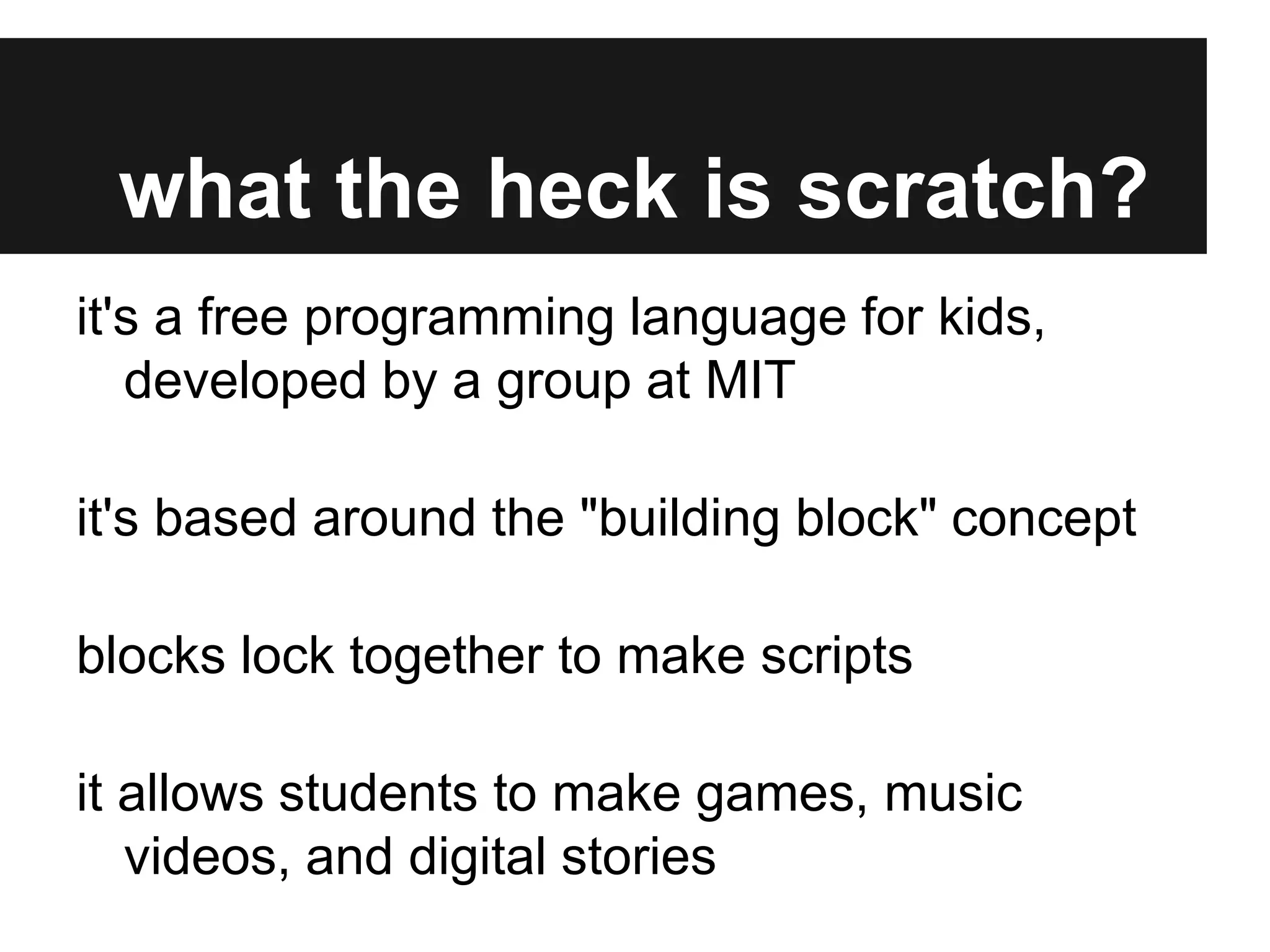 what the heck is scratch?

it's a free programming language for kids, developed by a group at MIT

it's based around the "building block" concept

blocks lock together to make scripts

it allows students to make games, music videos, and digital stories